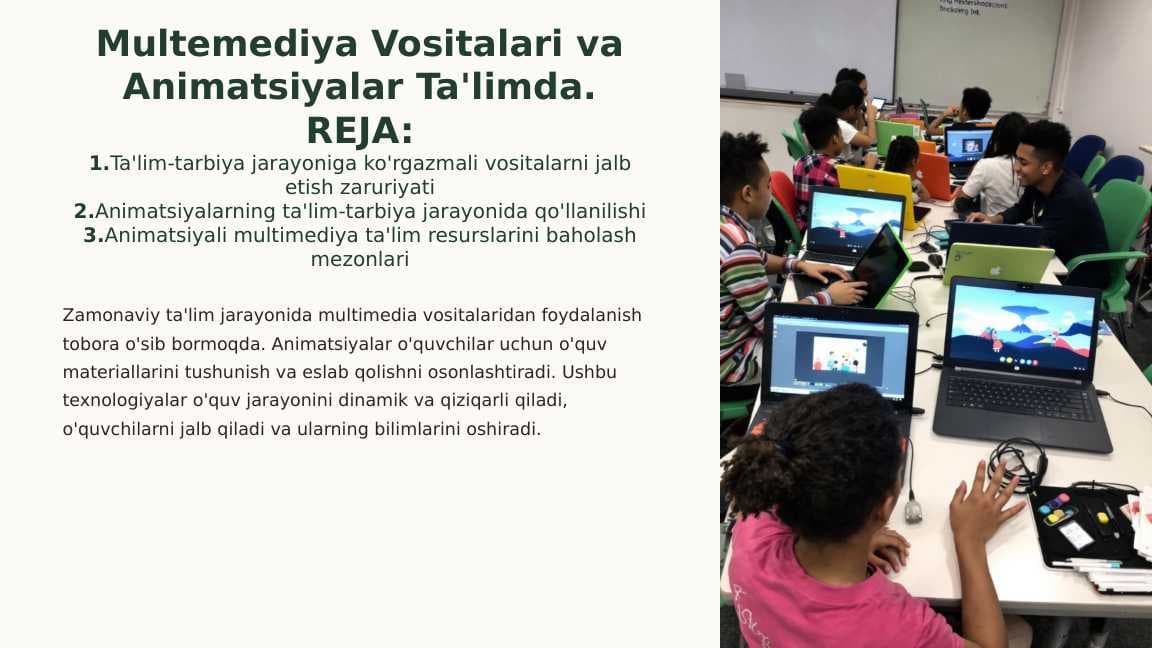 Multemediya Vositalari va Animatsiyalar Ta'limda.
REJA:
1.Ta'lim-tarbiya jarayoniga ko'rgazmali vositalarni jalb etish zaruriyati
2.Animatsiyalarning ta'lim-tarbiya jarayonida qo'llanilishi
3.Animatsiyali multimediya ta'lim resurslarini baholash mezonlari

Zamonaviy ta'lim jarayonida multimedia vositalaridan foydalanish tobora o'sib bormoqda. Animatsiyalar o'quvchilar uchun o'quv materiallarini tushunish va eslab qolishni osonlashtiradi. Ushbu texnologiyalar o'quv jarayonini dinamik va qiziqarli qiladi, o'quvchilarni jalb qiladi va ularning bilimlarini oshiradi.